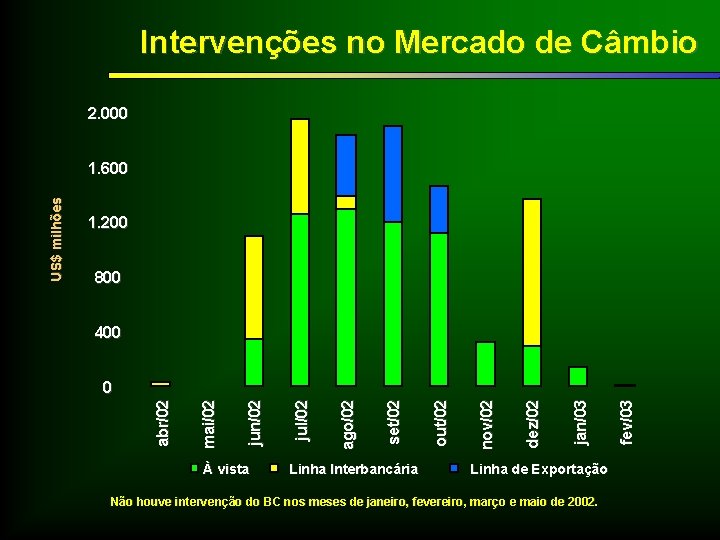 Intervenções no Mercado de Câmbio

US$ milhões

2.000
1.600
1.200
800
400
0

abr/02
mai/02
jun/02
jul/02
ago/02
set/02
out/02
nov/02
dez/02
jan/03
fev/03

À vista
Linha Interbancária
Linha de Exportação

Não houve intervenção do BC nos meses de janeiro, fevereiro, março e maio de 2002.